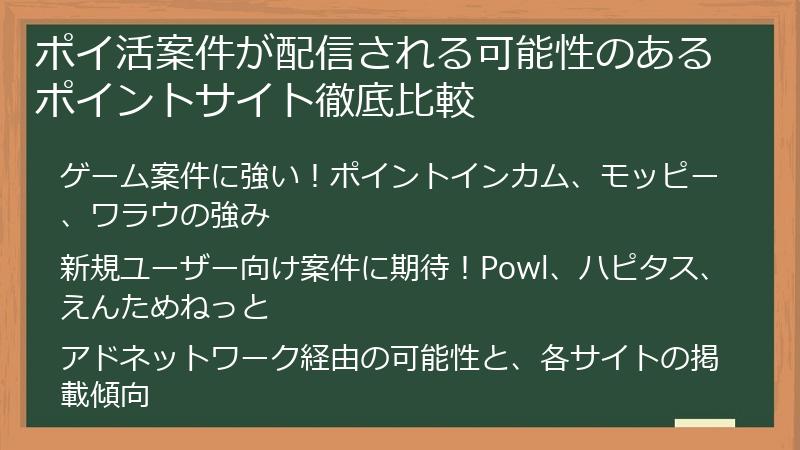 ポイ活案件が配信される可能性のあるポイントサイト徹底比較

ゲーム案件に強い！ポイントインカム、モッピー、ワラウの強み

新規ユーザー向け案件に期待！Powl、ハピタス、えんためねっと

アドネットワーク経由の可能性と、各サイトの掲載傾向